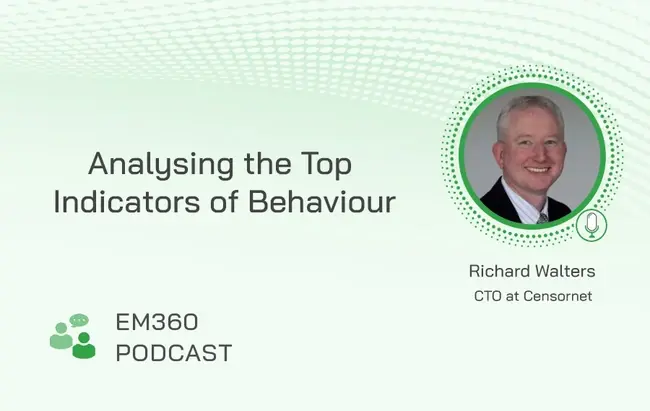 Analysing the Top Indicators of Behaviour

Richard Walters
CTO at Censornet

EM360
PODCAST